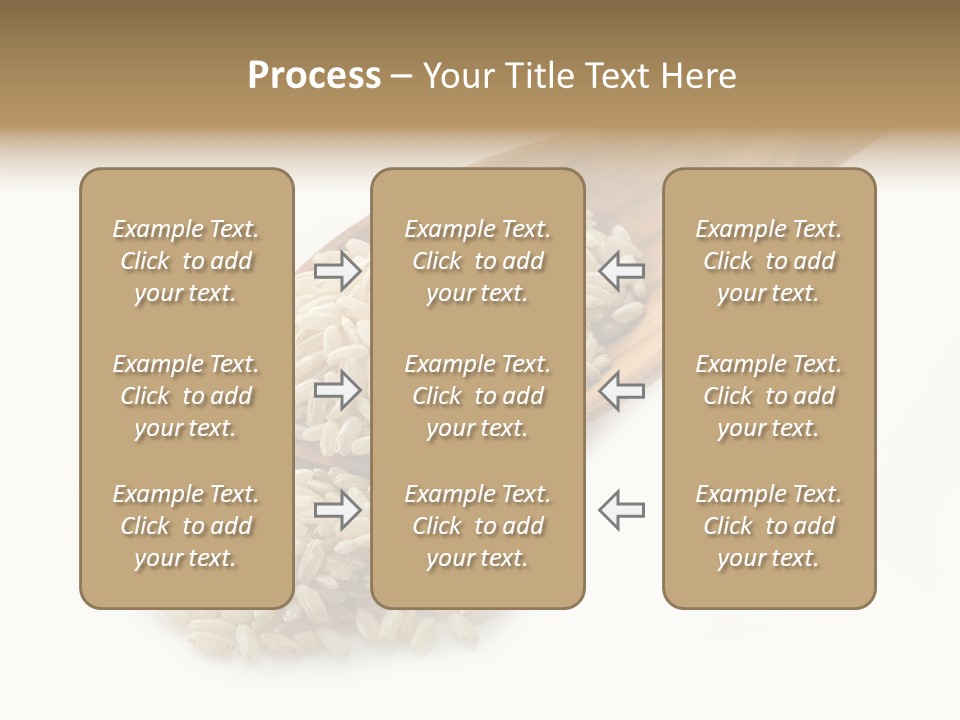 Process – Your Title Text Here

Example Text. Click to add your text.

Example Text. Click to add your text.

Example Text. Click to add your text.

Example Text. Click to add your text.

Example Text. Click to add your text.

Example Text. Click to add your text.

Example Text. Click to add your text.

Example Text. Click to add your text.

Example Text. Click to add your text.